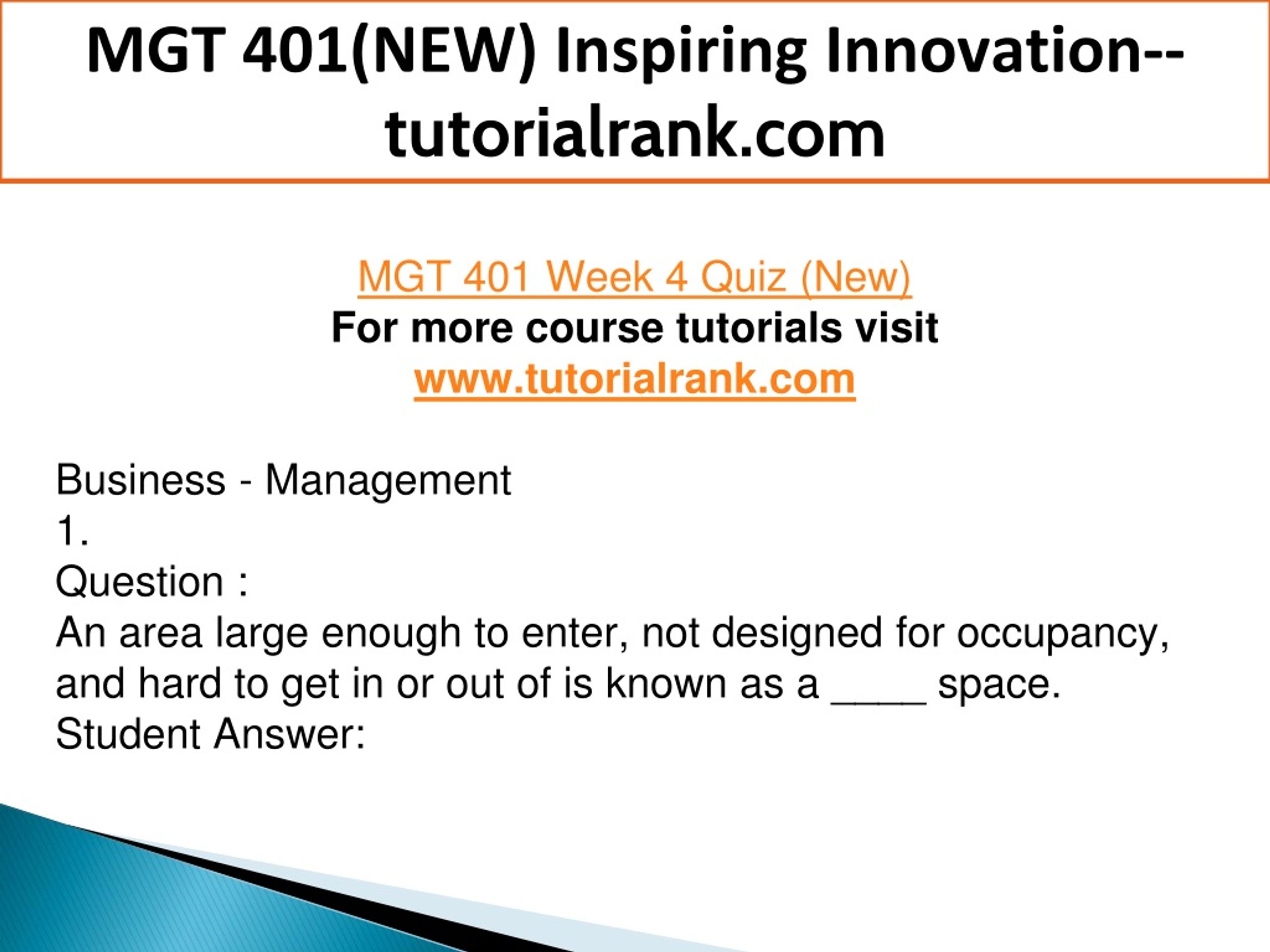 MGT 401(NEW) Inspiring Innovation--tutorialrank.com

MGT 401 Week 4 Quiz (New)
For more course tutorials visit
www.tutorialrank.com

Business - Management
1.
Question :
An area large enough to enter, not designed for occupancy, and hard to get in or out of is known as a ____ space.
Student Answer: